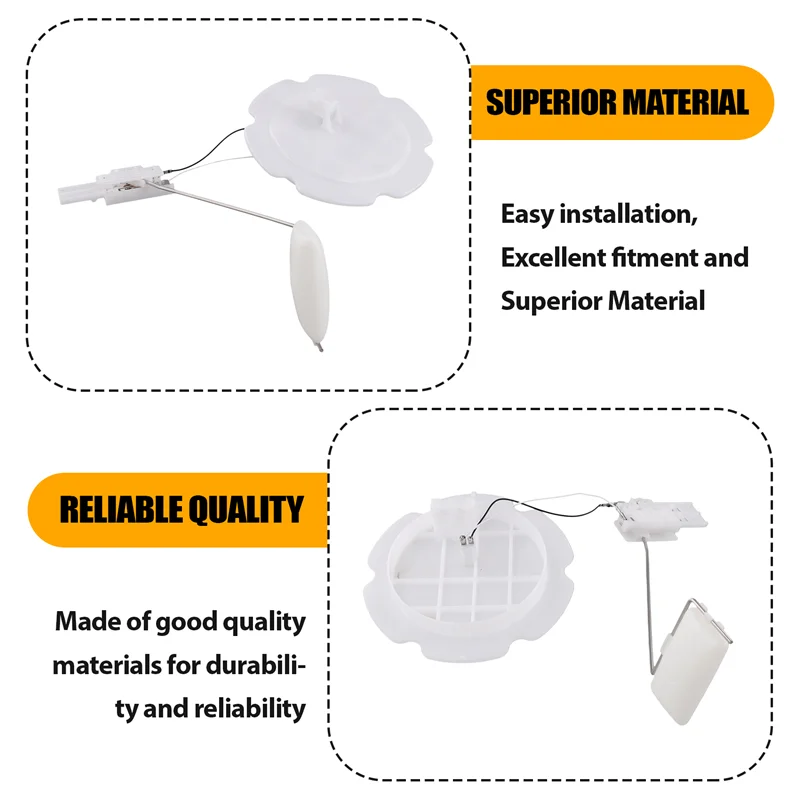 SUPERIOR MATERIAL

Easy installation, Excellent fitment and Superior Material

RELIABLE QUALITY

Made of good quality materials for durability and reliability